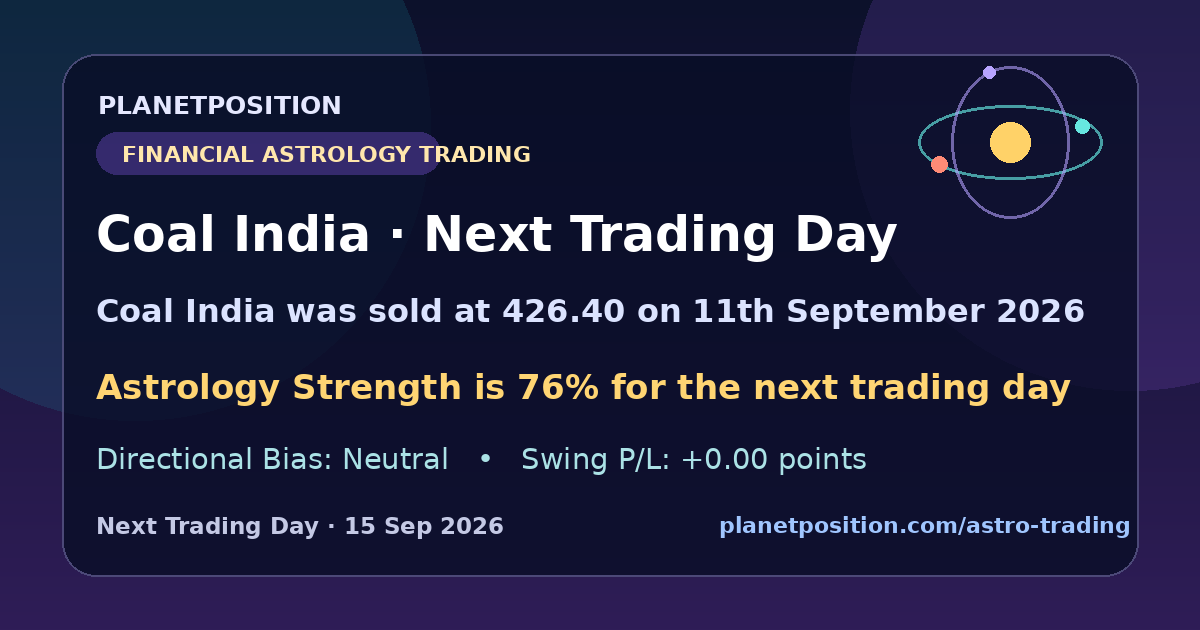 PLANETPOSITION

FINANCIAL ASTROLOGY TRADING

Coal India · Next Trading Day

Coal India was sold at 426.40 on 11th September 2026

Astrology Strength is 76% for the next trading day

Directional Bias: Neutral • Swing P/L: +0.00 points

Next Trading Day · 15 Sep 2026

planetposition.com/astro-trading